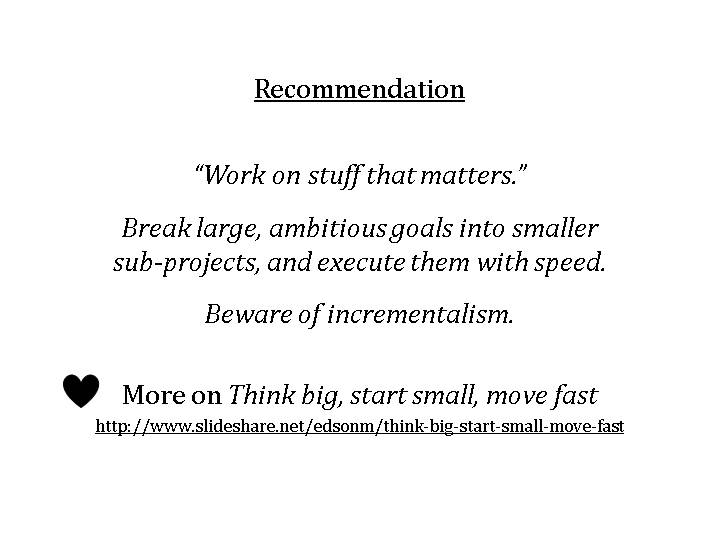 Recommendation

“Work on stuff that matters.”

Break large, ambitious goals into smaller sub-projects, and execute them with speed.

Beware of incrementalism.

More on Think big, start small, move fast
http://www.slideshare.net/edsonm/think-big-start-small-move-fast